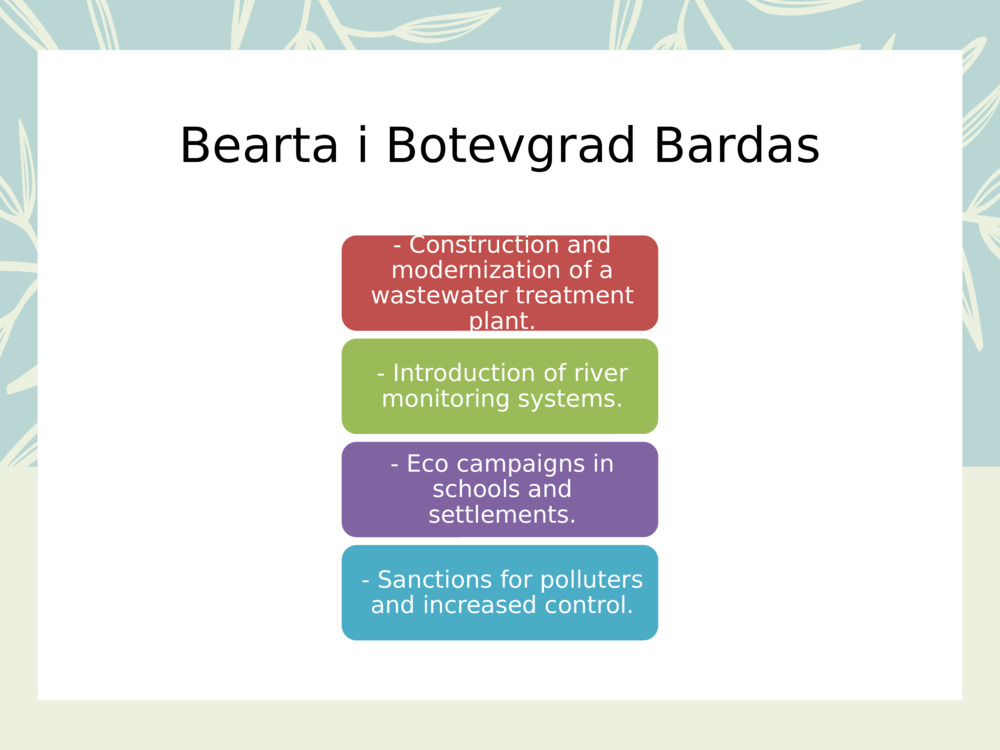 Bearta i Botevgrad Bardas

- Construction and modernization of a wastewater treatment plant.

- Introduction of river monitoring systems.

- Eco campaigns in schools and settlements.

- Sanctions for polluters and increased control.